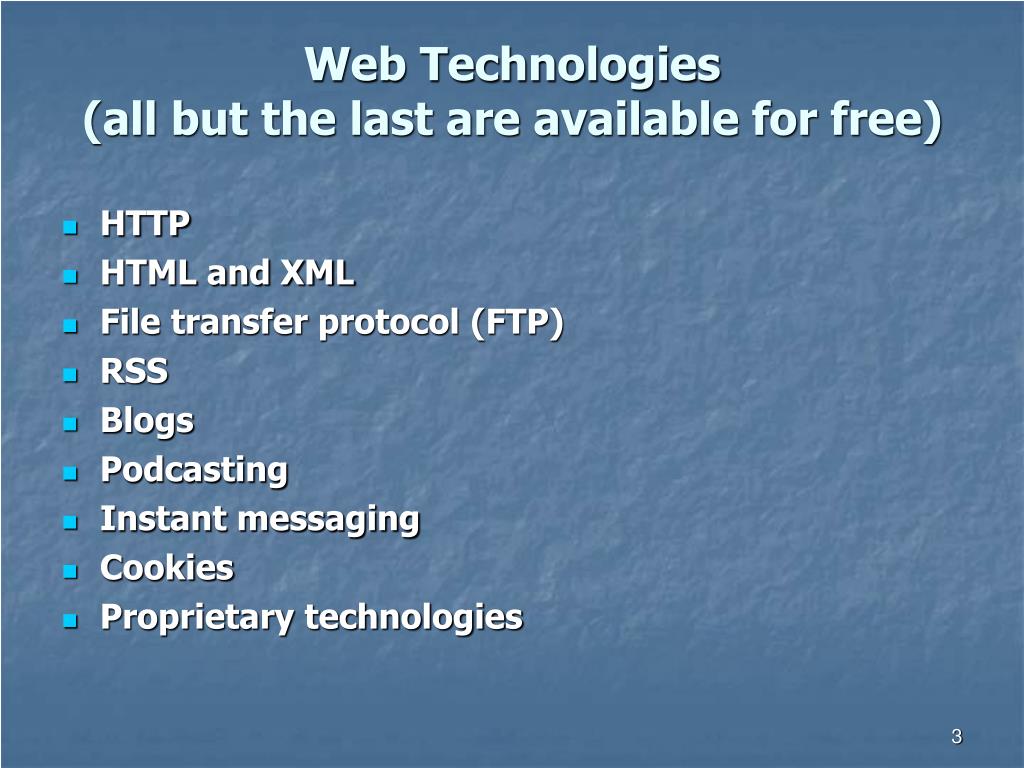 Web Technologies
(all but the last are available for free)

- HTTP
- HTML and XML
- File transfer protocol (FTP)
- RSS
- Blogs
- Podcasting
- Instant messaging
- Cookies
- Proprietary technologies

3